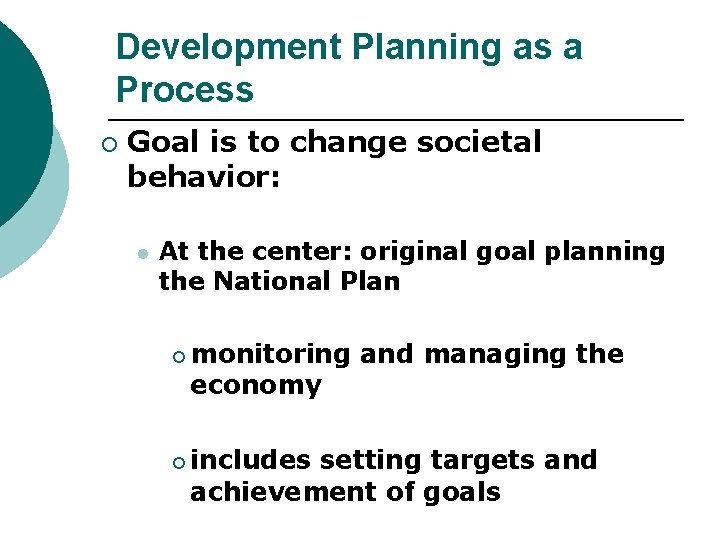 Development Planning as a Process

Goal is to change societal behavior:

At the center: original goal planning the National Plan

monitoring and managing the economy

includes setting targets and achievement of goals